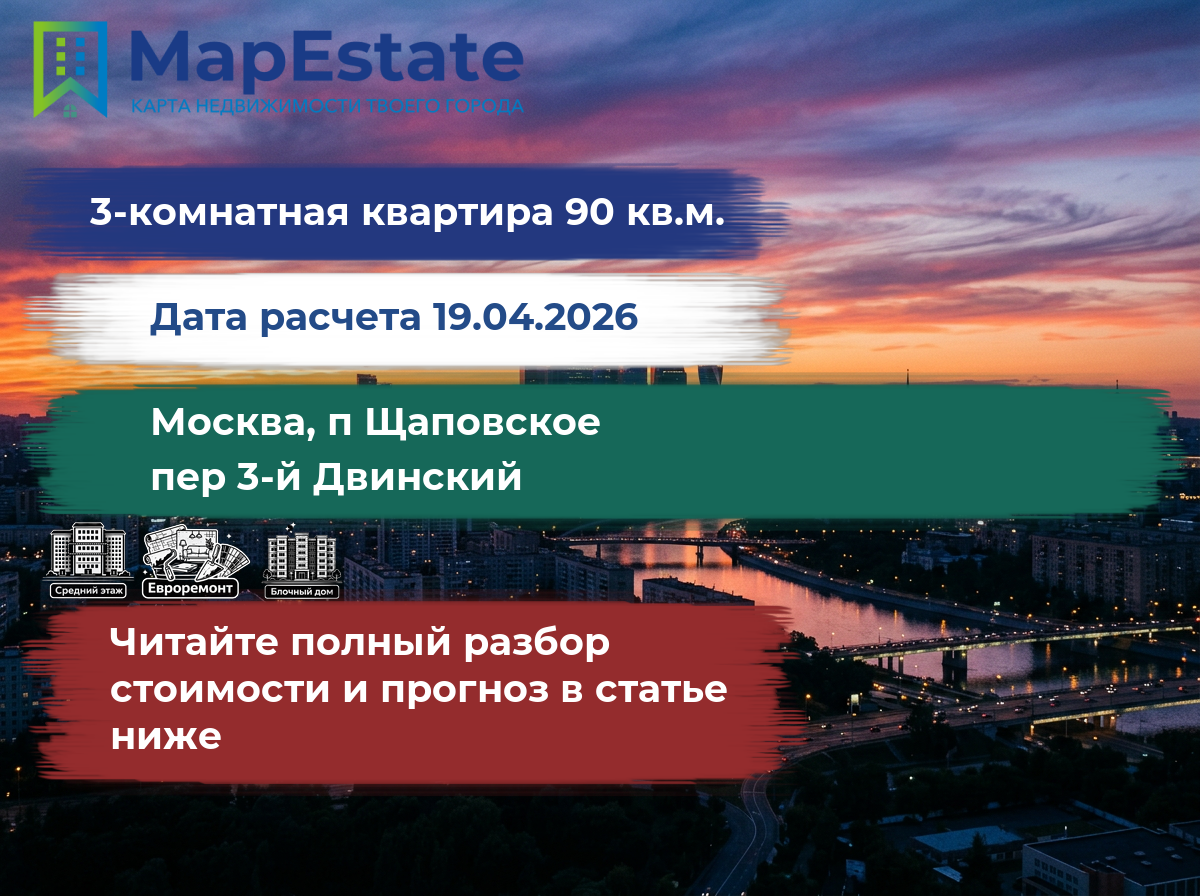 MapEstate
КАРТА НЕДВИЖИМОСТИ ТВОЕГО ГОРОДА

3-комнатная квартира 90 кв.м.

Дата расчета 19.04.2026

Москва, п Щаповское
пер 3-й Двинский

Средний этаж
Евроремонт
Блочный дом

Читайте полный разбор стоимости и прогноз в статье ниже